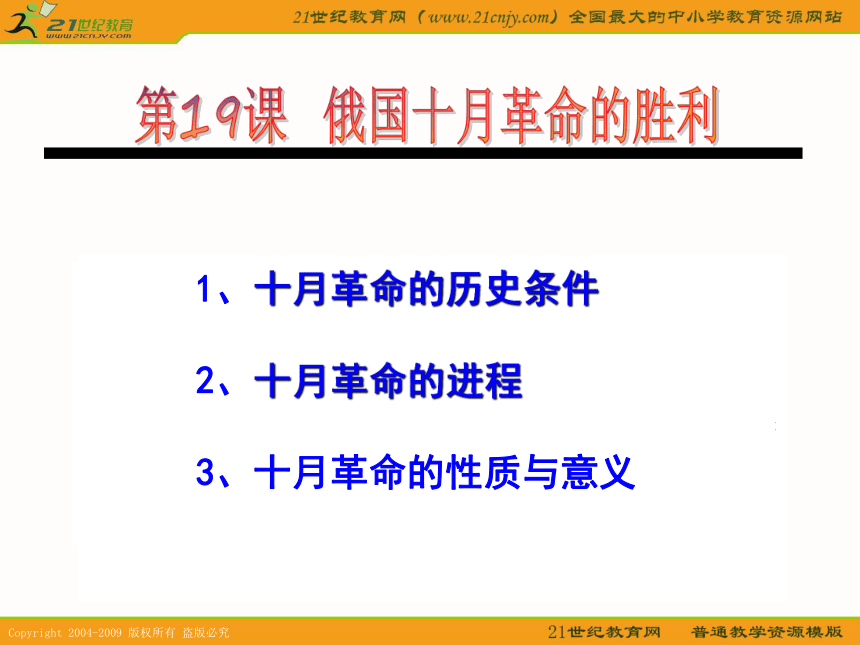 21世纪教育
www.21cnjy.com

21世纪教育网（www.21cnjy.com）全国最大的中小学教育资源网站

第19课 俄国十月革命的胜利

1、十月革命的历史条件

2、十月革命的进程

3、十月革命的性质与意义

Copyright 2004-2009 版权所有 盗版必究

21世纪教育网 普通教学资源模版